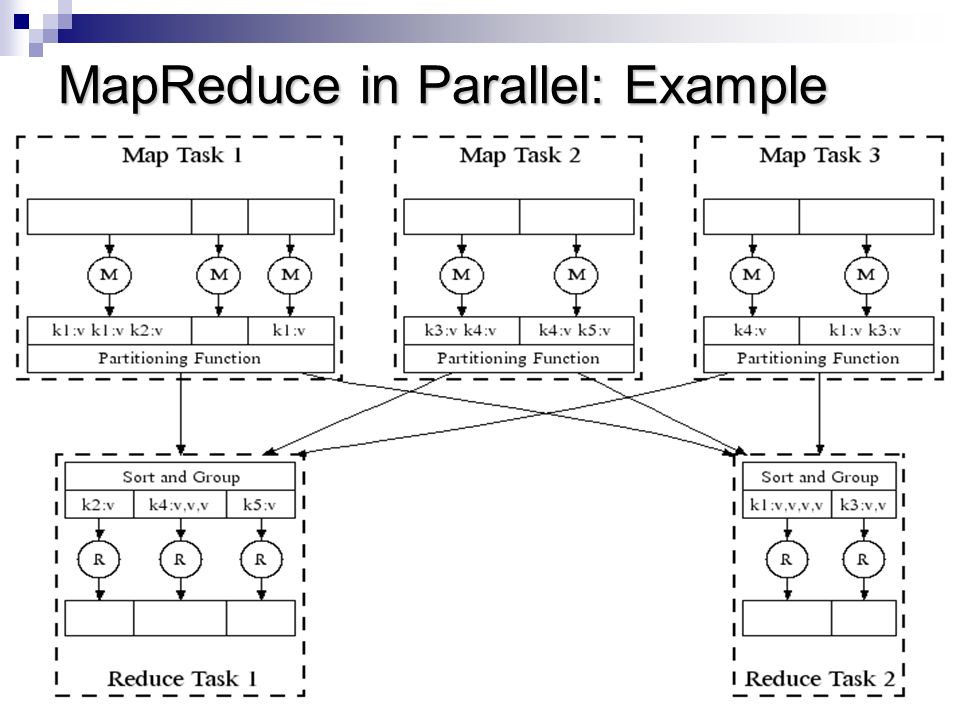 MapReduce in Parallel: Example

Map Task 1

M M M

k1:v k1:v k2:v k1:v

Partitioning Function

Map Task 2

M M

k3:v k4:v k4:v k5:v

Partitioning Function

Map Task 3

M M

k4:v k1:v k3:v

Partitioning Function

Sort and Group

k2:v k4:v,v,v k5:v

R R R

Reduce Task 1

Sort and Group

k1:v,v,v,v k3:v,v

R R

Reduce Task 2